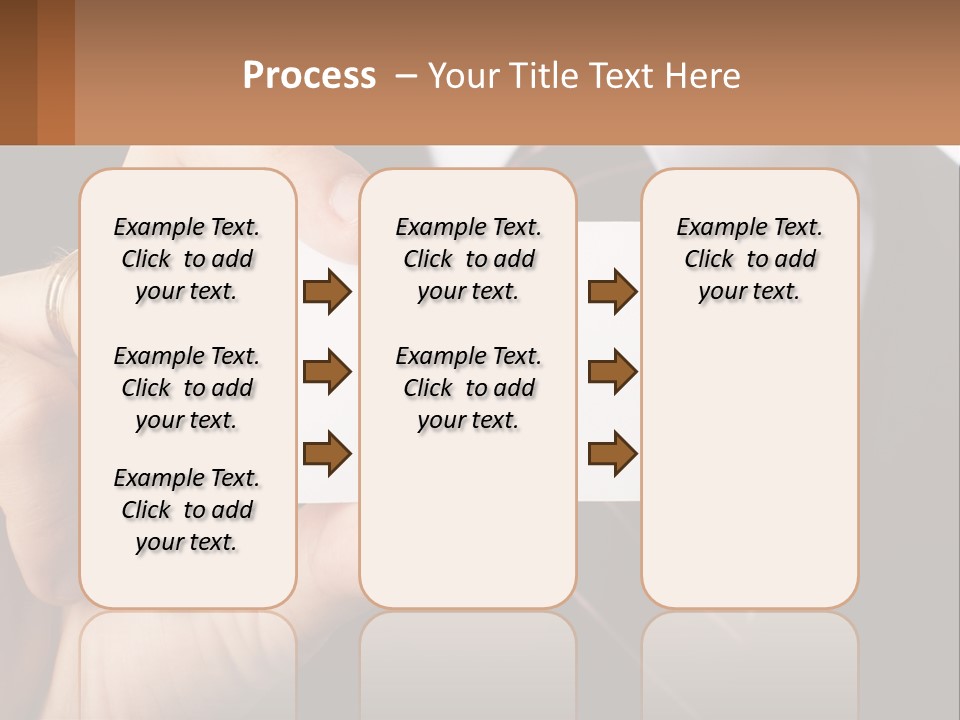 Process – Your Title Text Here

Example Text. Click to add your text.

Example Text. Click to add your text.

Example Text. Click to add your text.

Example Text. Click to add your text.

Example Text. Click to add your text.

Example Text. Click to add your text.